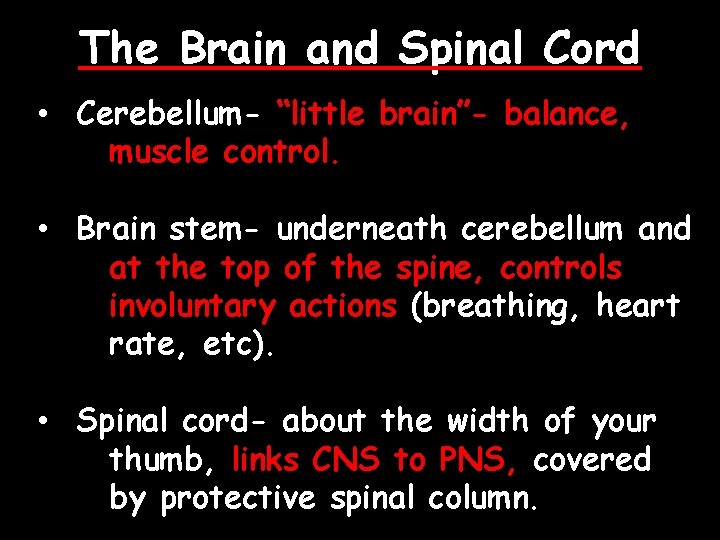 The Brain and Spinal Cord

• Cerebellum- “little brain”- balance, muscle control.

• Brain stem- underneath cerebellum and at the top of the spine, controls involuntary actions (breathing, heart rate, etc).

• Spinal cord- about the width of your thumb, links CNS to PNS, covered by protective spinal column.